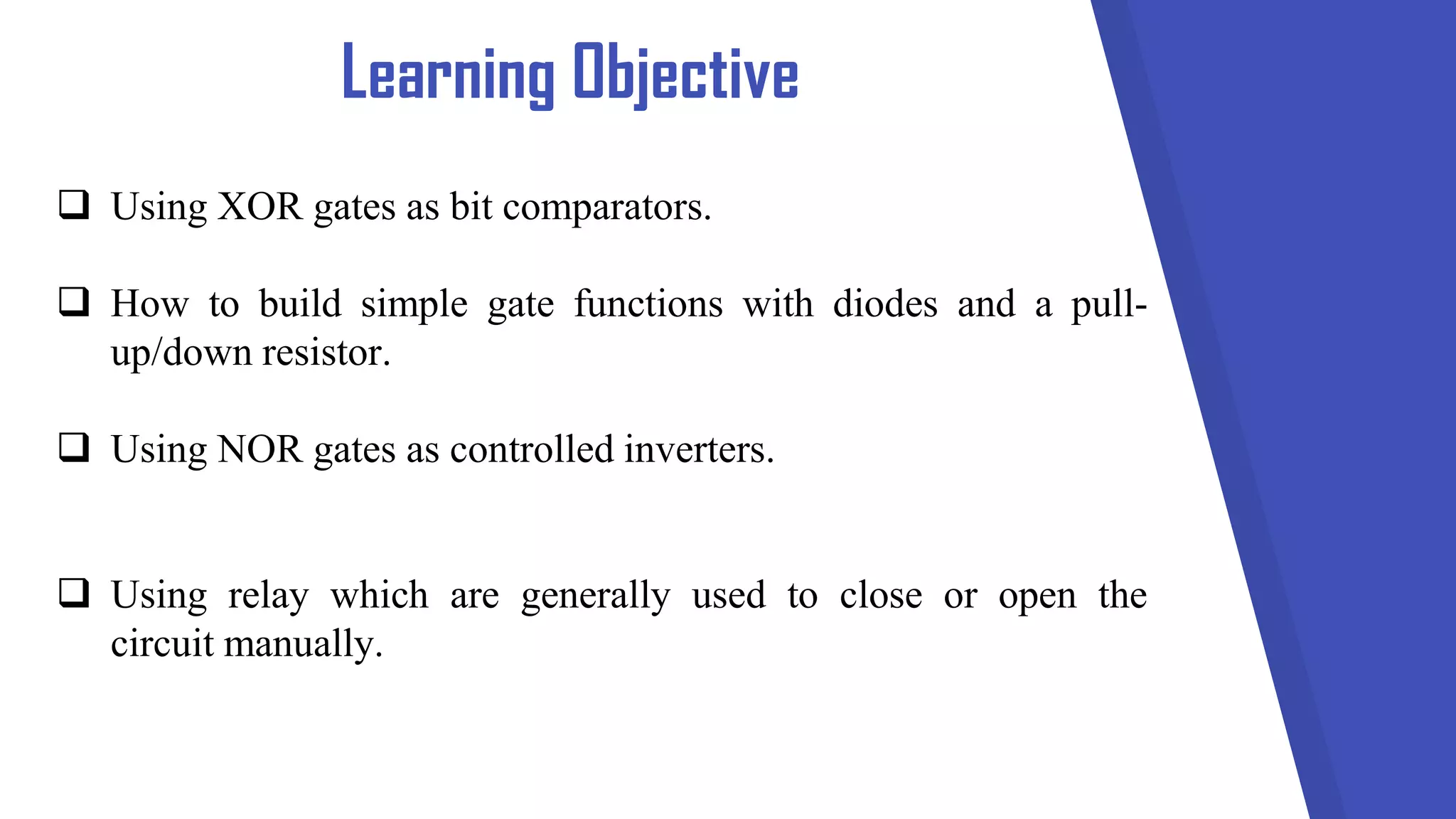 Learning Objective

❑ Using XOR gates as bit comparators.

❑ How to build simple gate functions with diodes and a pull-up/down resistor.

❑ Using NOR gates as controlled inverters.

❑ Using relay which are generally used to close or open the circuit manually.